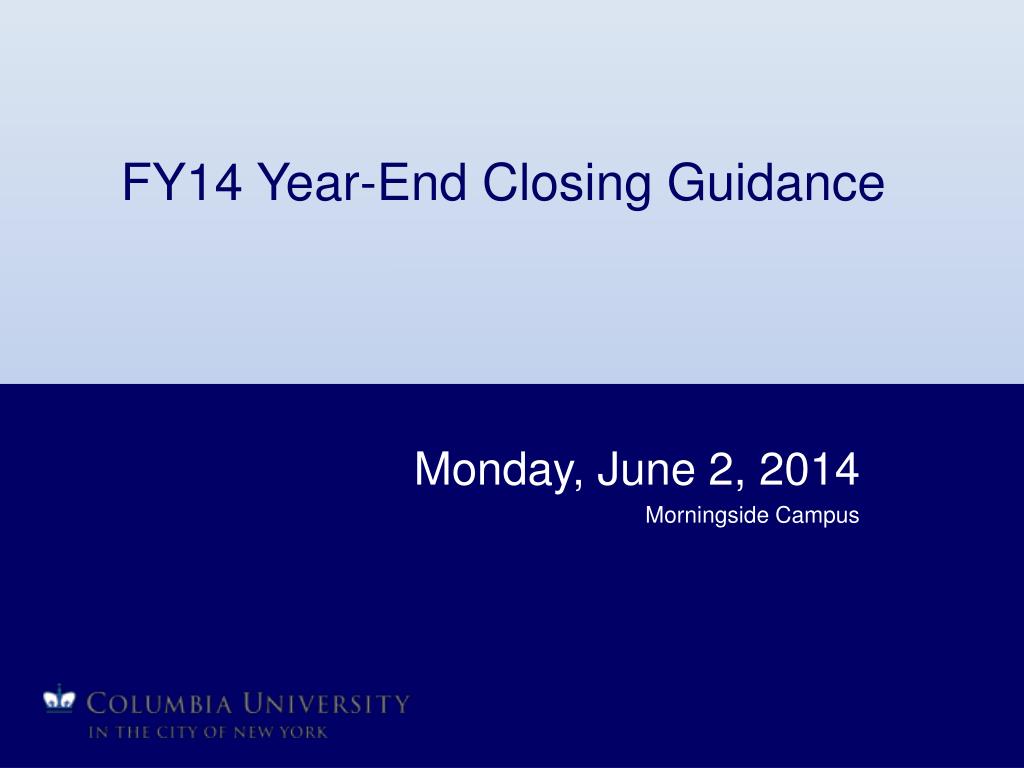 FY14 Year-End Closing Guidance

Monday, June 2, 2014

Morningside Campus

COLUMBIA UNIVERSITY
IN THE CITY OF NEW YORK